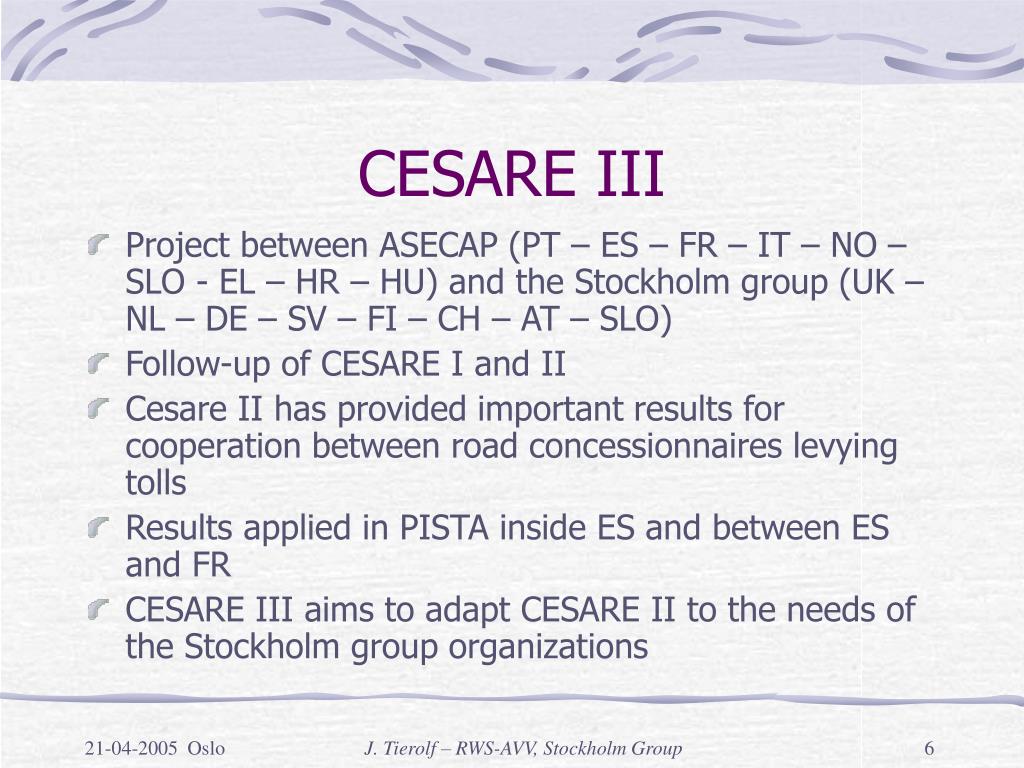 CESARE III

Project between ASECAP (PT – ES – FR – IT – NO – SLO - EL – HR – HU) and the Stockholm group (UK – NL – DE – SV – FI – CH – AT – SLO)

Follow-up of CESARE I and II

Cesare II has provided important results for cooperation between road concessionnaires levying tolls

Results applied in PISTA inside ES and between ES and FR

CESARE III aims to adapt CESARE II to the needs of the Stockholm group organizations

21-04-2005 Oslo J. Tierolf – RWS-AVV, Stockholm Group 6